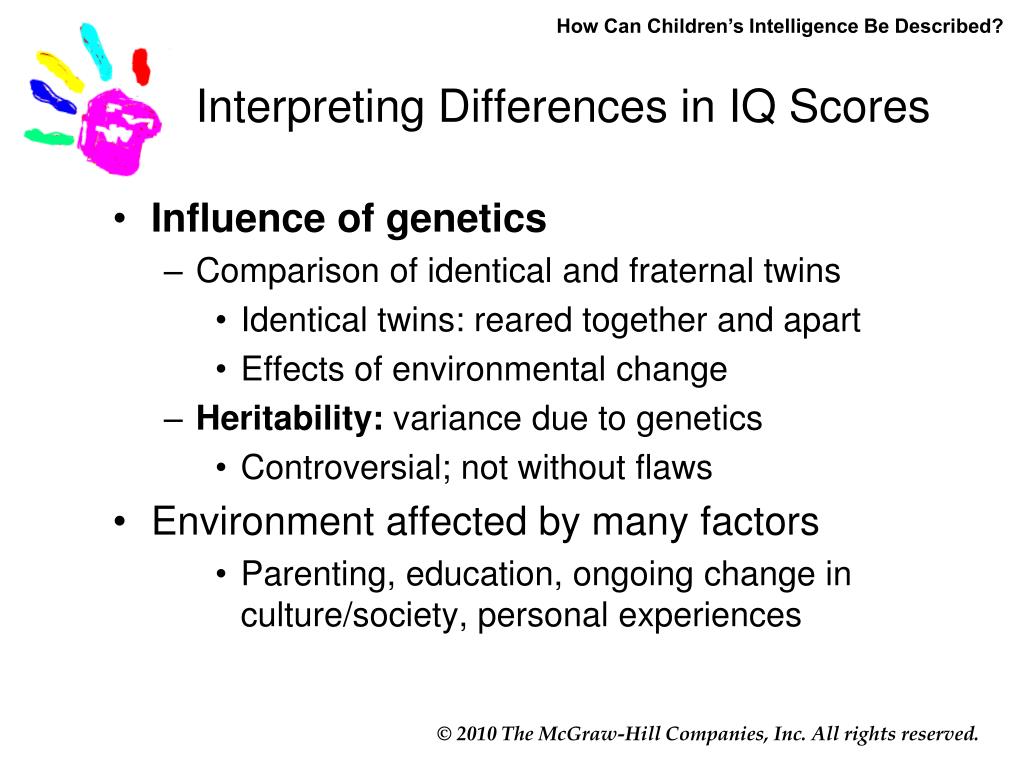 How Can Children's Intelligence Be Described?

Interpreting Differences in IQ Scores

• Influence of genetics
– Comparison of identical and fraternal twins
• Identical twins: reared together and apart
• Effects of environmental change
– Heritability: variance due to genetics
• Controversial; not without flaws
• Environment affected by many factors
• Parenting, education, ongoing change in culture/society, personal experiences

© 2010 The McGraw-Hill Companies, Inc. All rights reserved.